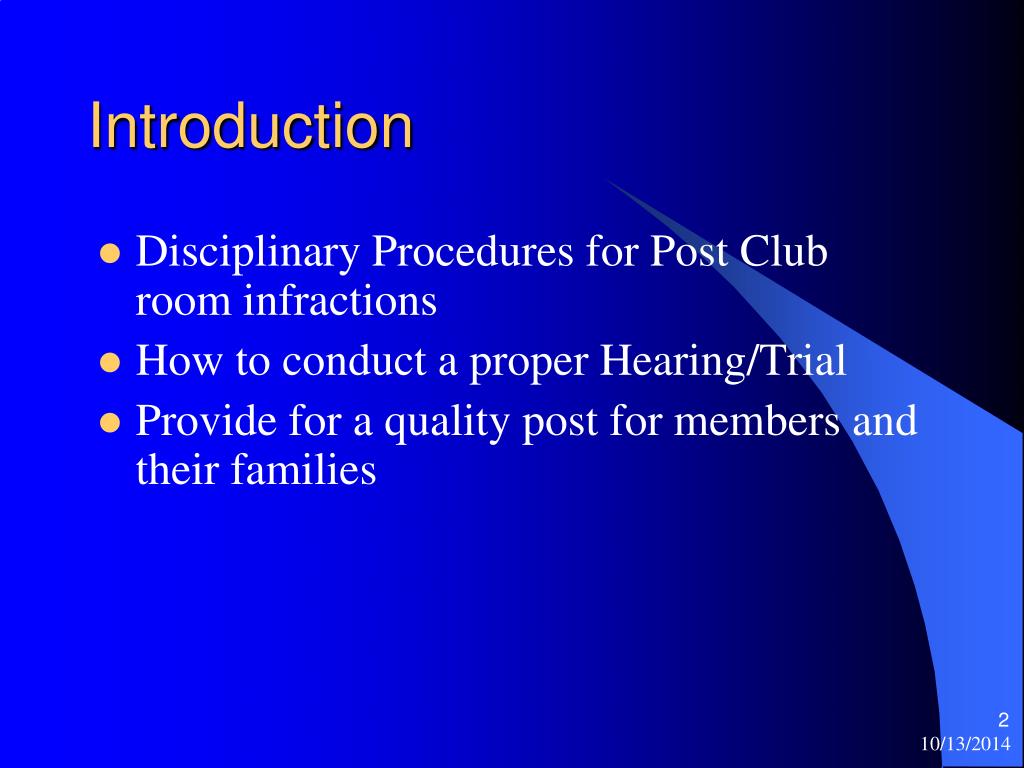 Introduction

- Disciplinary Procedures for Post Club room infractions
- How to conduct a proper Hearing/Trial
- Provide for a quality post for members and their families

2
10/13/2014